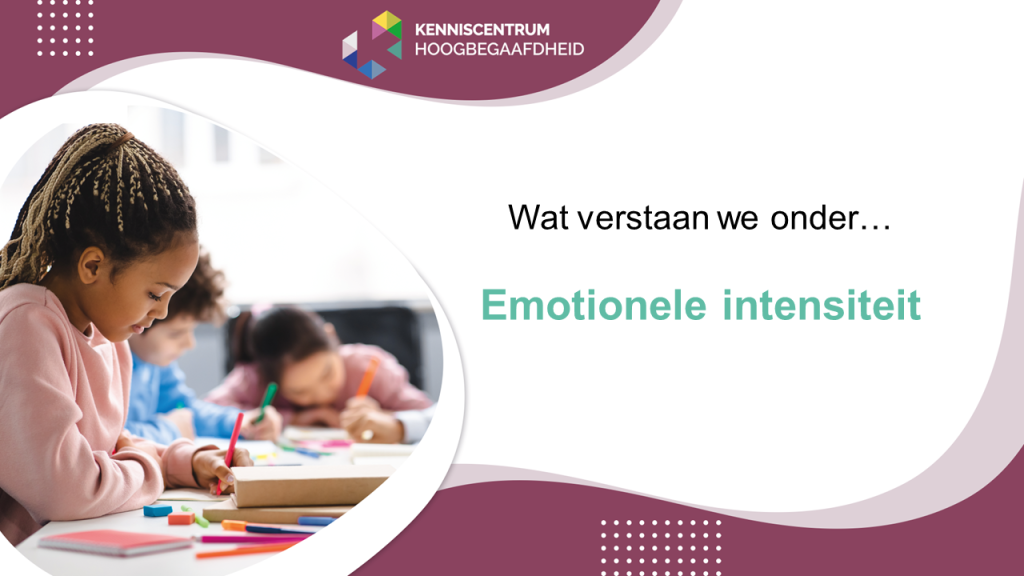 KENNISCENTRUM
HOOGBEGAAFDHEID

Wat verstaan we onder…

Emotionele intensiteit